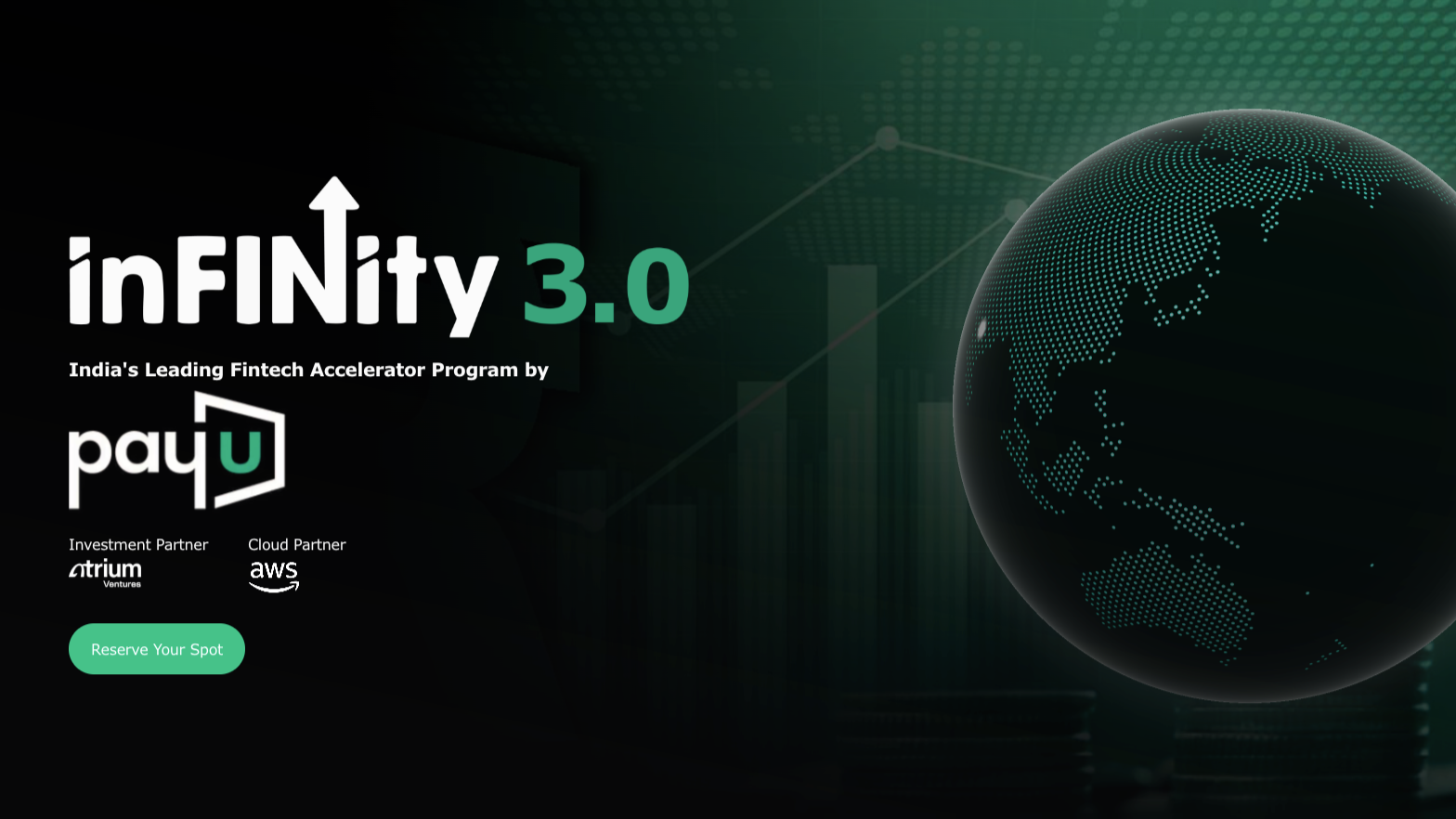 inFINity 3.0

India's Leading Fintech Accelerator Program by

payu

Investment Partner
atrium
Ventures

Cloud Partner
aws

Reserve Your Spot